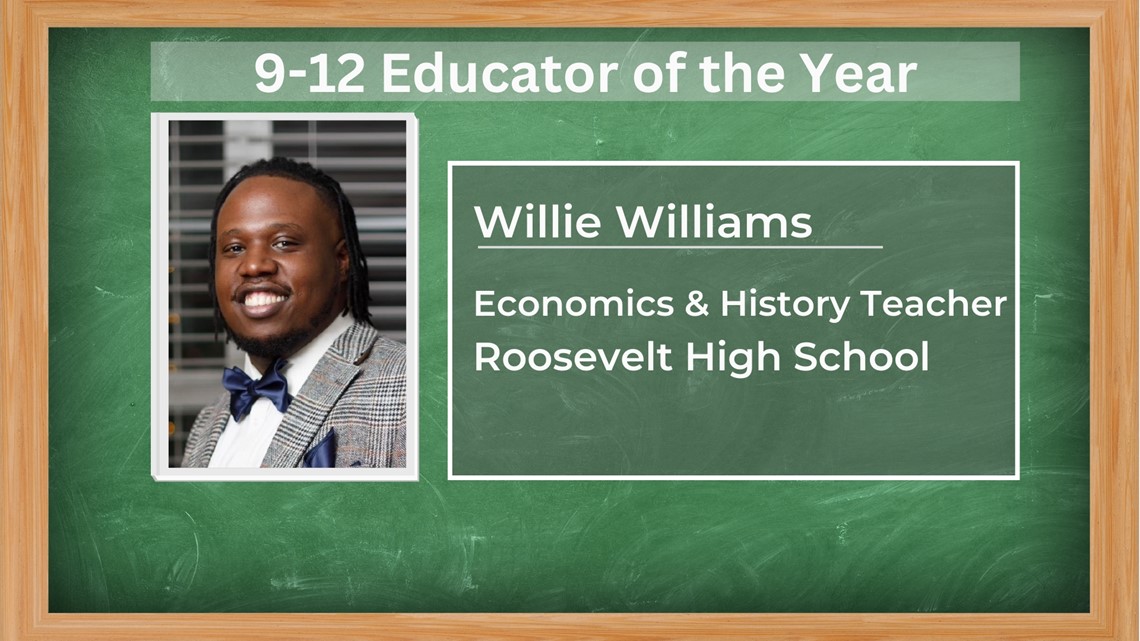 9-12 Educator of the Year

Willie Williams

Economics & History Teacher
Roosevelt High School